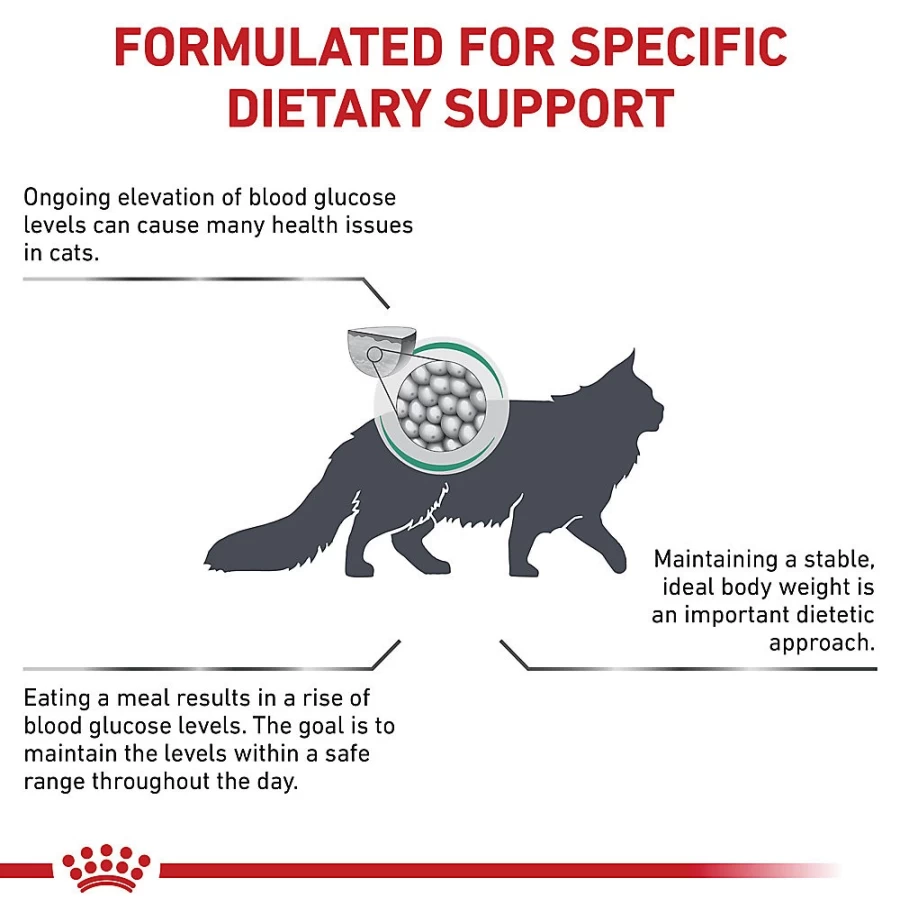 FORMULATED FOR SPECIFIC DIETARY SUPPORT

Ongoing elevation of blood glucose levels can cause many health issues in cats.

Maintaining a stable, ideal body weight is an important dietetic approach.

Eating a meal results in a rise of blood glucose levels. The goal is to maintain the levels within a safe range throughout the day.